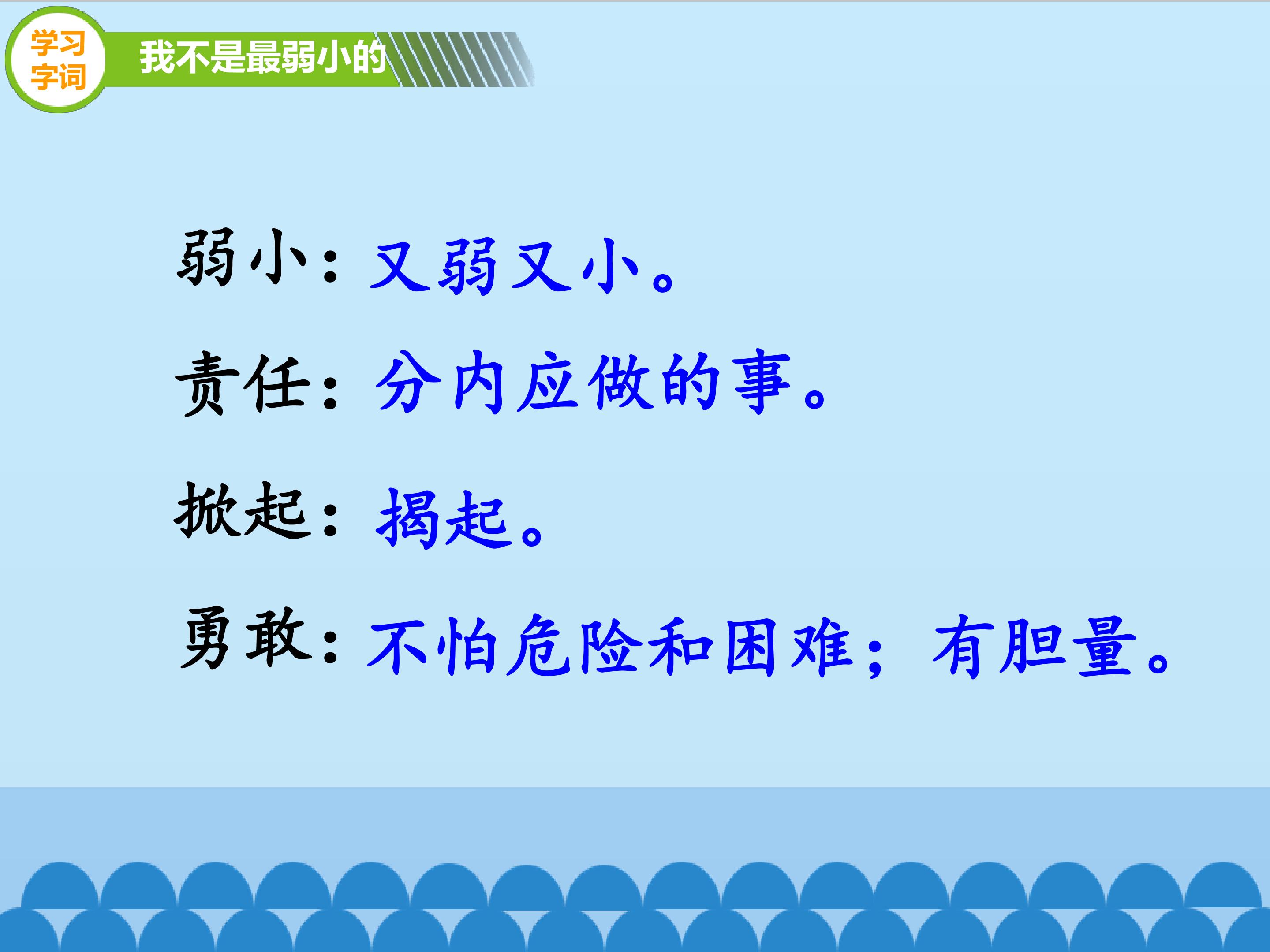 学习
字词

我不是最弱小的

弱小：又弱又小。

责任：分内应做的事。

掀起：揭起。

勇敢：不怕危险和困难；有胆量。